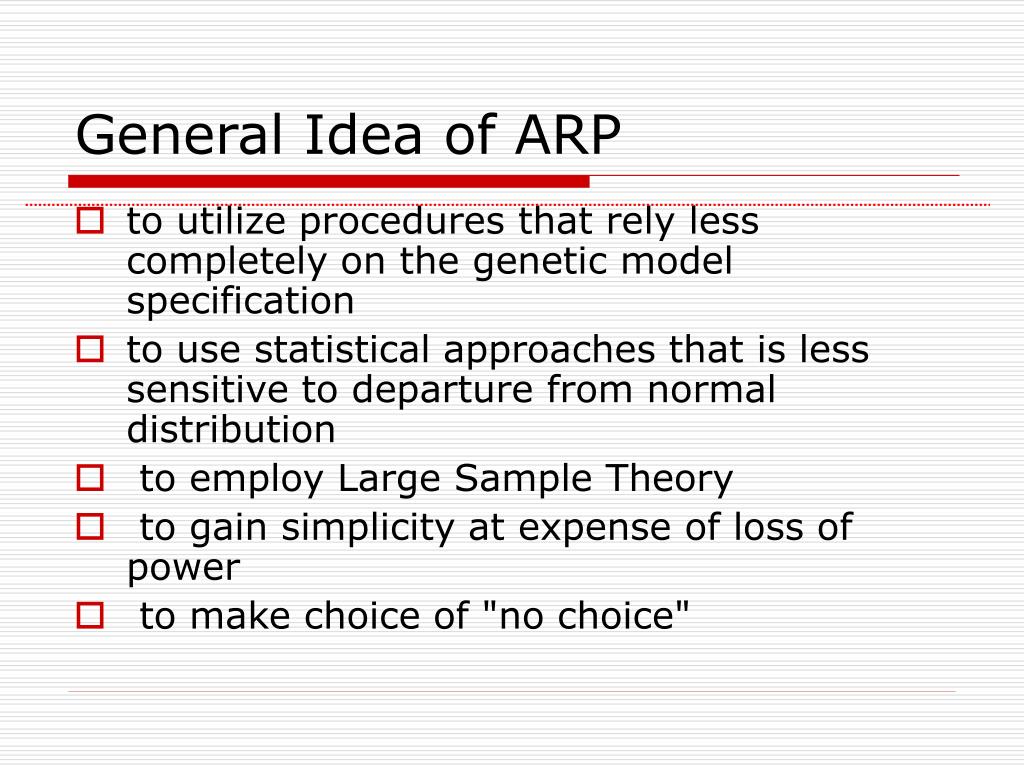 General Idea of ARP

- to utilize procedures that rely less completely on the genetic model specification
- to use statistical approaches that is less sensitive to departure from normal distribution
- to employ Large Sample Theory
- to gain simplicity at expense of loss of power
- to make choice of "no choice"